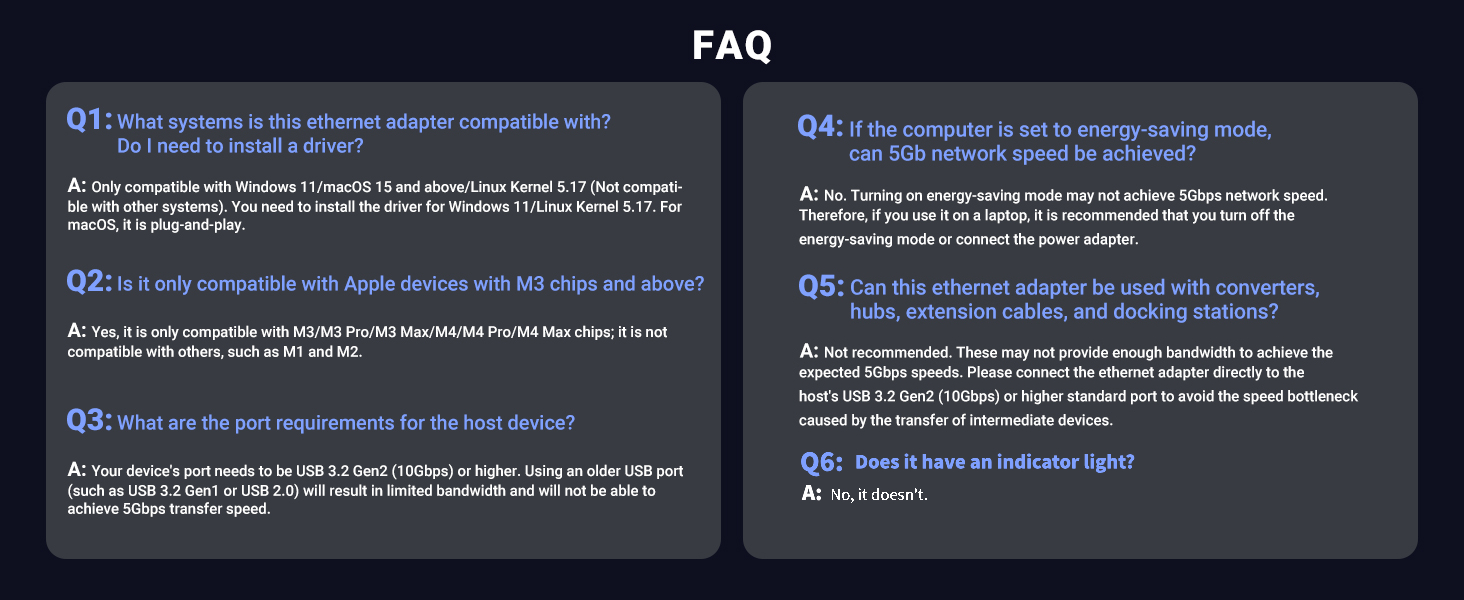 FAQ

Q1: What systems is this ethernet adapter compatible with? Do I need to install a driver?

A: Only compatible with Windows 11/macOS 15 and above/Linux Kernel 5.17 (Not compatible with other systems). You need to install the driver for Windows 11/Linux Kernel 5.17. For macOS, it is plug-and-play.

Q2: Is it only compatible with Apple devices with M3 chips and above?

A: Yes, it is only compatible with M3/M3 Pro/M3 Max/M4/M4 Pro/M4 Max chips; it is not compatible with others, such as M1 and M2.

Q3: What are the port requirements for the host device?

A: Your device's port needs to be USB 3.2 Gen2 (10Gbps) or higher. Using an older USB port (such as USB 3.2 Gen1 or USB 2.0) will result in limited bandwidth and will not be able to achieve 5Gbps transfer speed.

Q4: If the computer is set to energy-saving mode, can 5Gb network speed be achieved?

A: No. Turning on energy-saving mode may not achieve 5Gbps network speed. Therefore, if you use it on a laptop, it is recommended that you turn off the energy-saving mode or connect the power adapter.

Q5: Can this ethernet adapter be used with converters, hubs, extension cables, and docking stations?

A: Not recommended. These may not provide enough bandwidth to achieve the expected 5Gbps speeds. Please connect the ethernet adapter directly to the host's USB 3.2 Gen2 (10Gbps) or higher standard port to avoid the speed bottleneck caused by the transfer of intermediate devices.

Q6: Does it have an indicator light?

A: No, it doesn't.